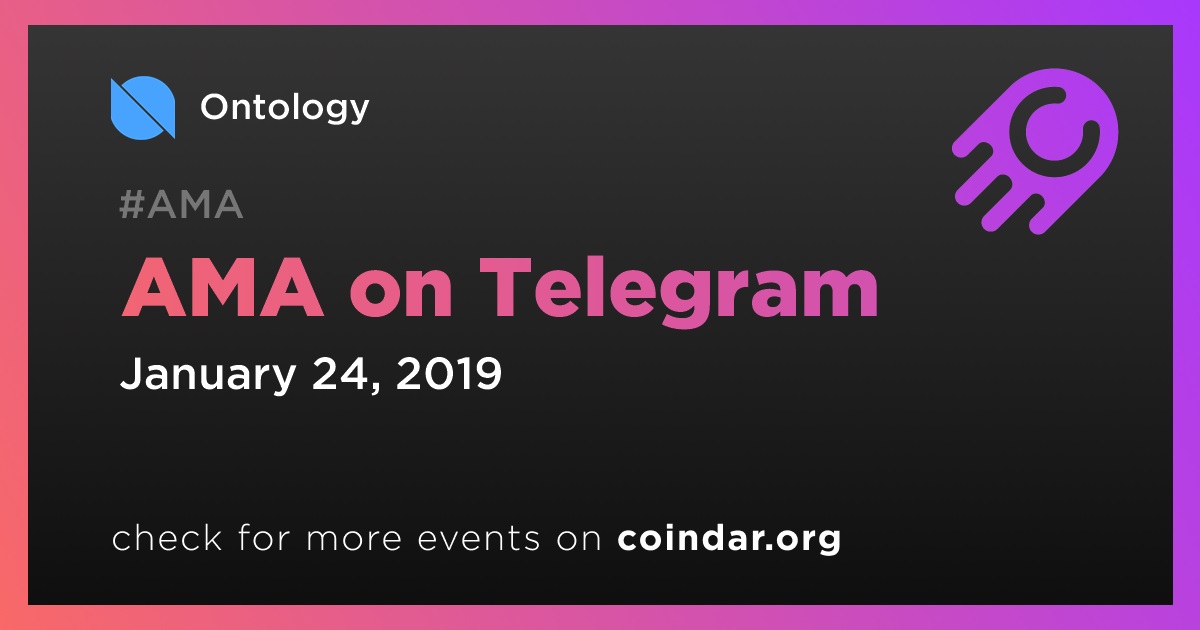 Ontology

#AMA

AMA on Telegram

January 24, 2019

check for more events on coindar.org